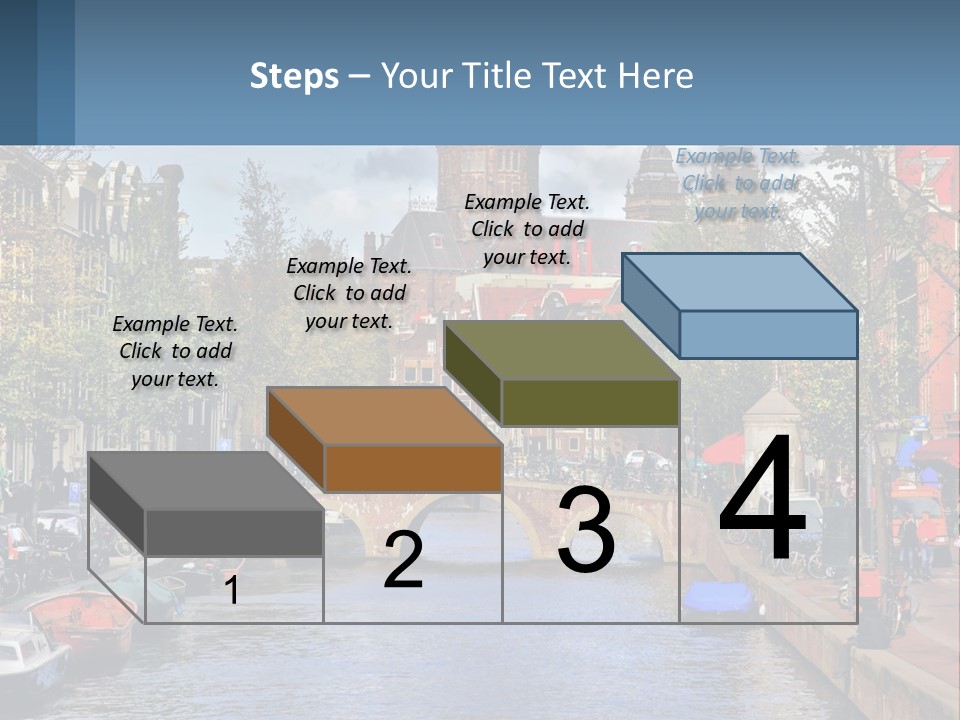 Steps – Your Title Text Here

Example Text. Click to add your text.

Example Text. Click to add your text.

Example Text. Click to add your text.

Example Text. Click to add your text.

1

2

3

4